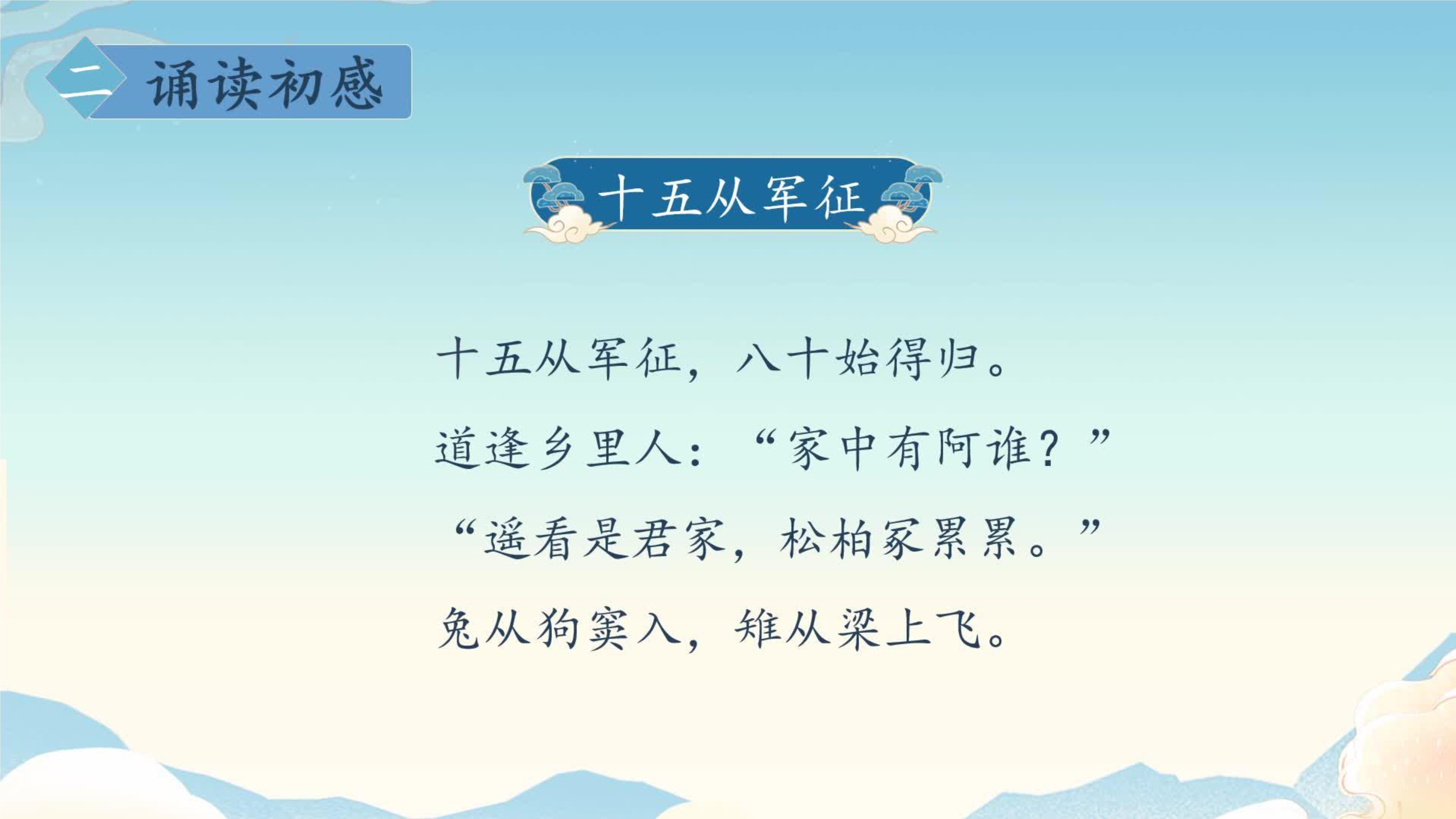 二 诵读初感

十五从军征

十五从军征，八十始得归。
道逢乡里人：“家中有阿谁？”
“遥看是君家，松柏冢累累。”
兔从狗窦入，雉从梁上飞。